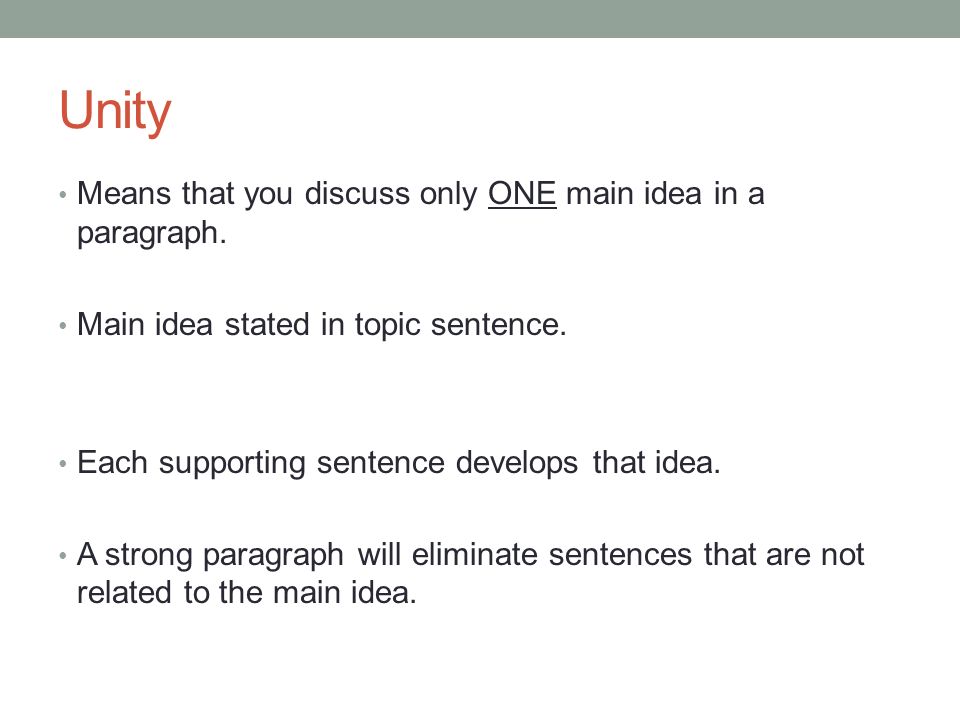 Unity

• Means that you discuss only ONE main idea in a paragraph.

• Main idea stated in topic sentence.

• Each supporting sentence develops that idea.

• A strong paragraph will eliminate sentences that are not related to the main idea.